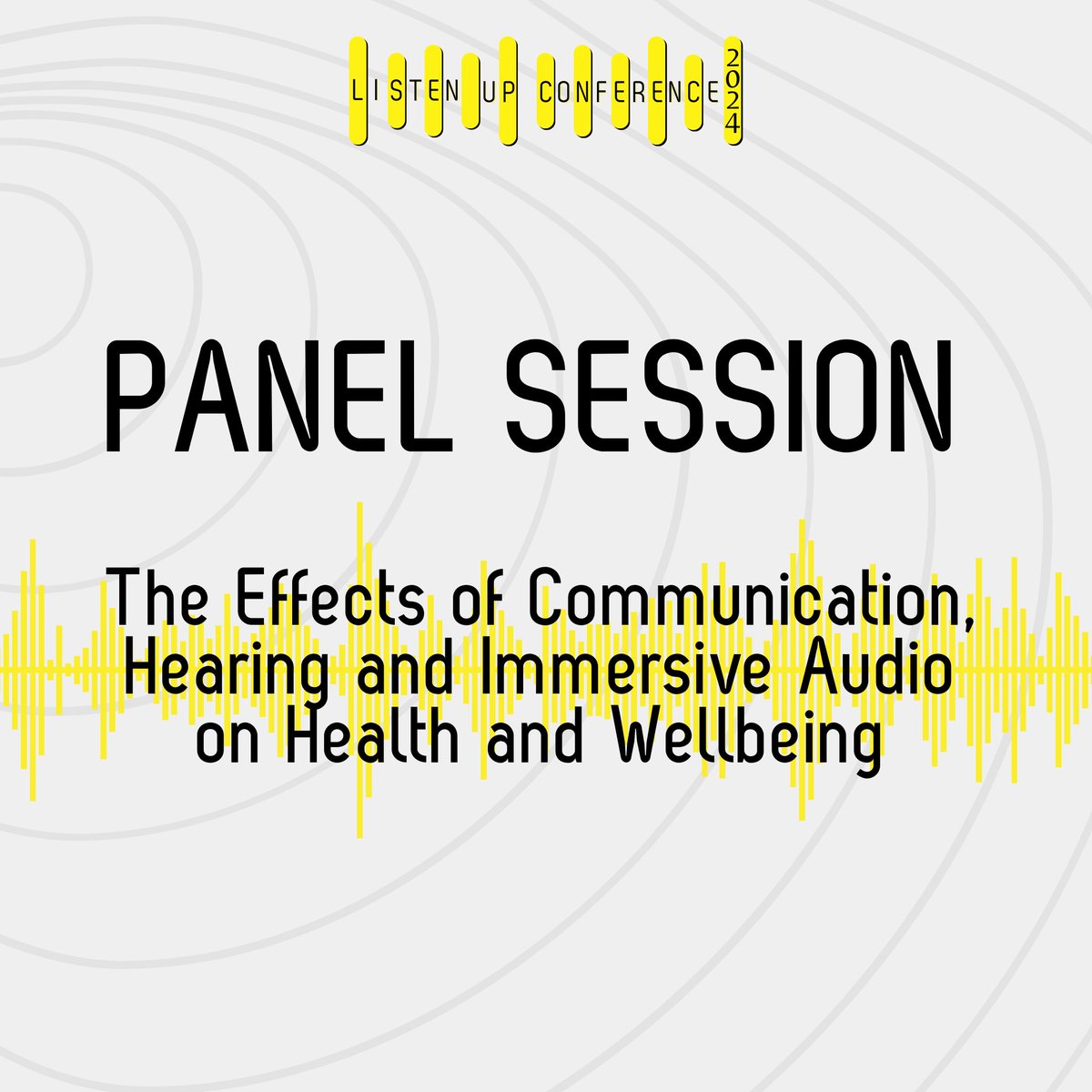 LISTEN UP CONFERENCE 2024

PANEL SESSION

The Effects of Communication, Hearing and Immersive Audio on Health and Wellbeing